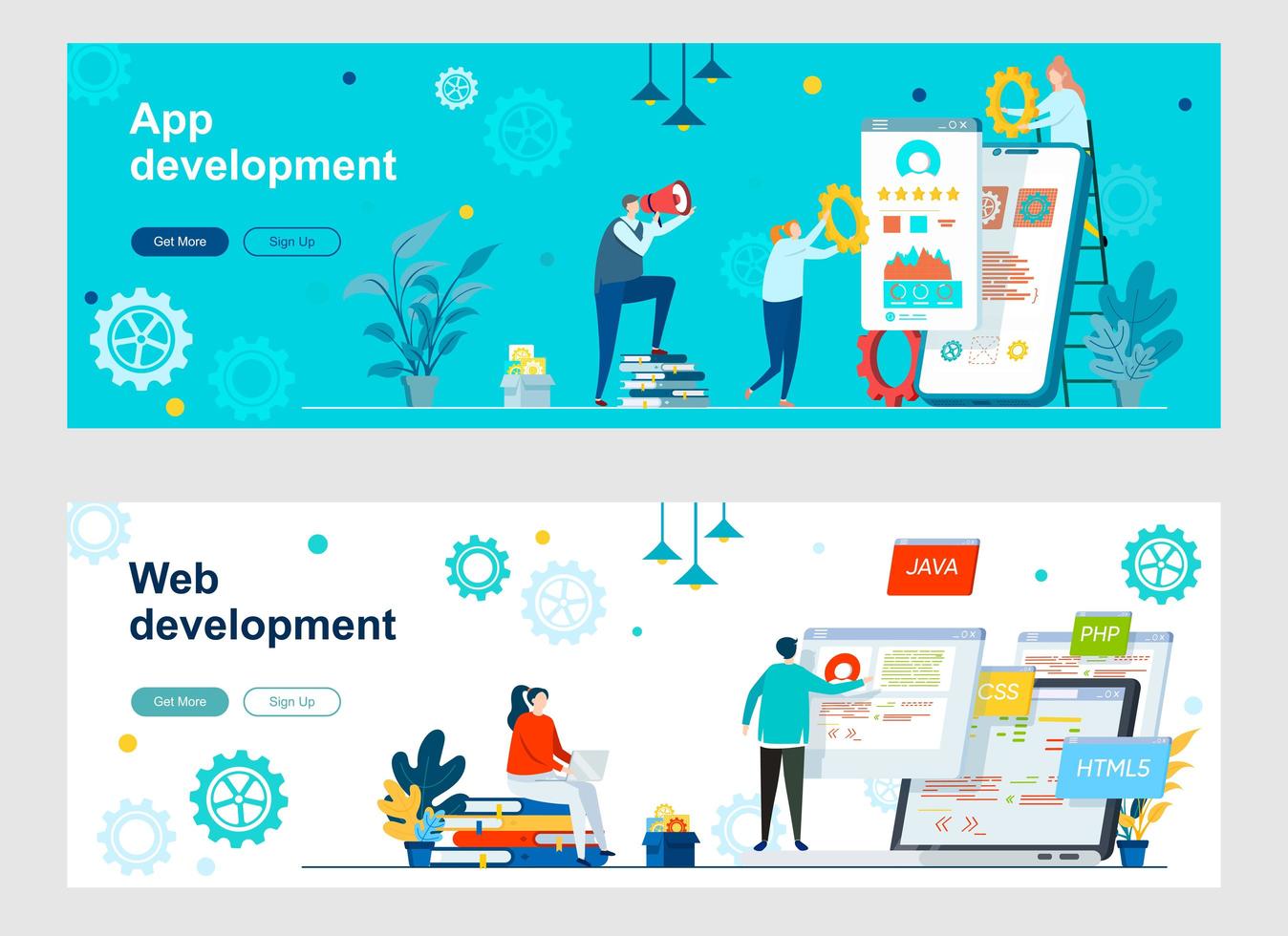 App development

Get More Sign Up

Web development

Get More Sign Up

JAVA

PHP

CSS

HTML5